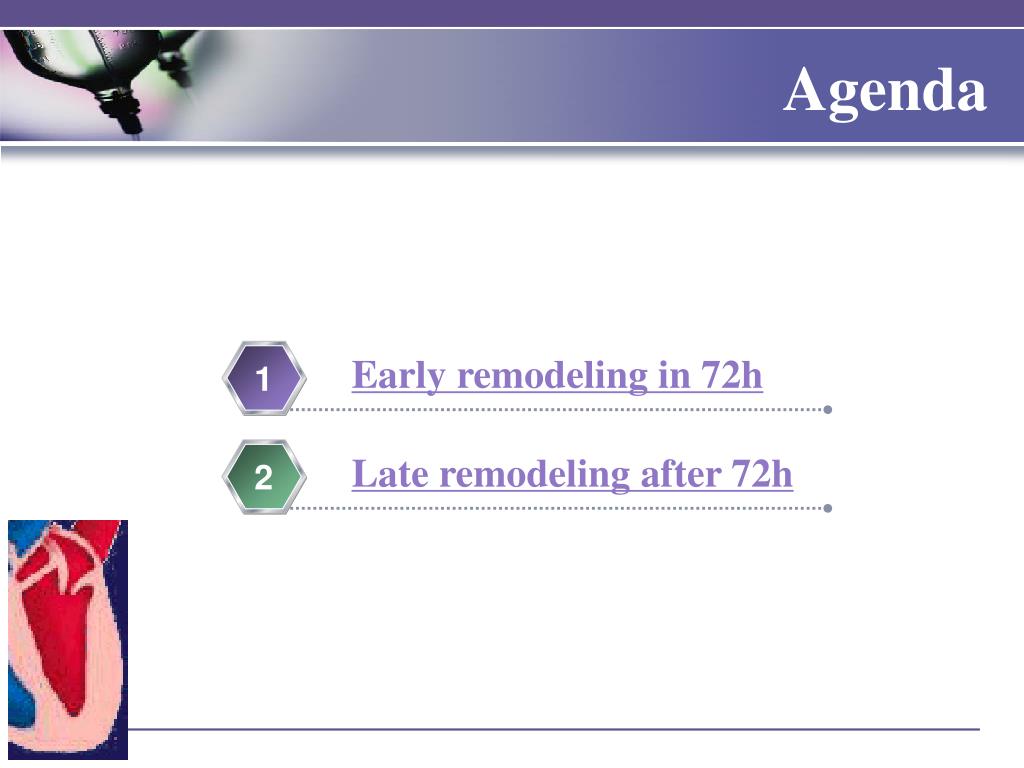 Agenda

1 Early remodeling in 72h

2 Late remodeling after 72h